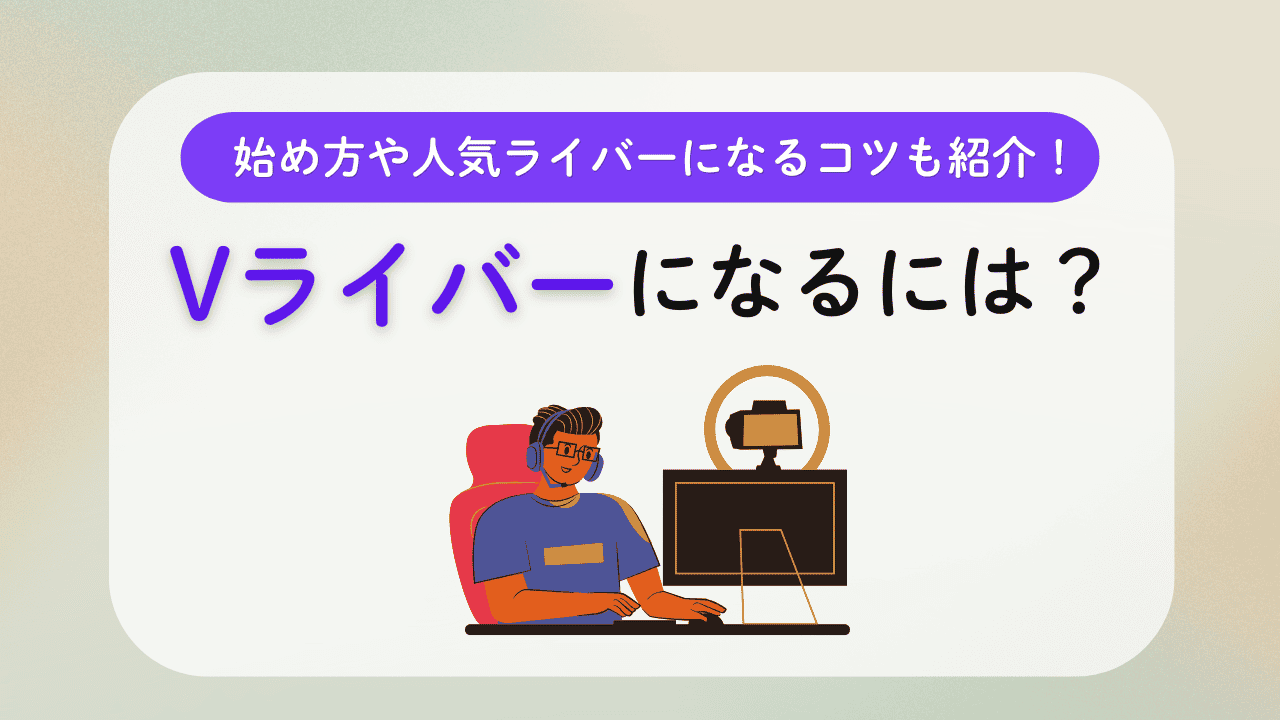 始め方や人気ライバーになるコツも紹介！

Vライバーになるには？